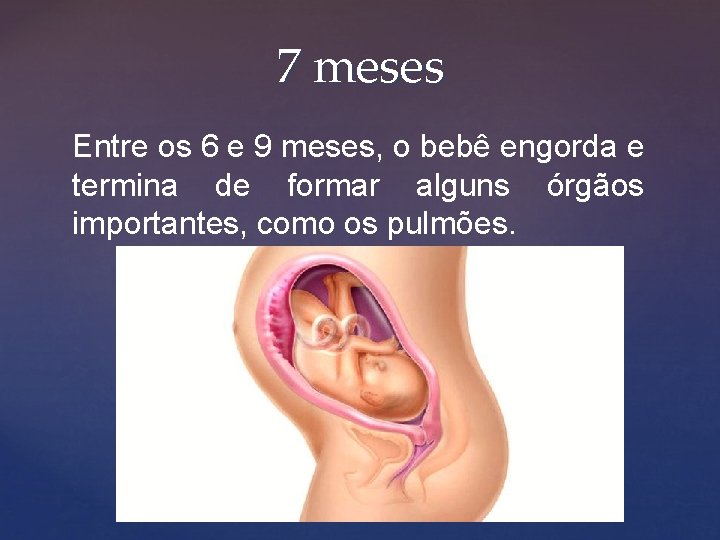 7 meses

Entre os 6 e 9 meses, o bebê engorda e termina de formar alguns órgãos importantes, como os pulmões.